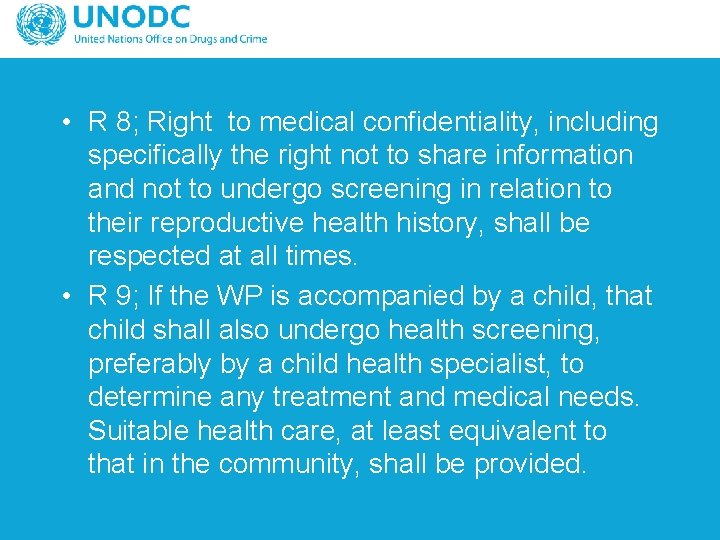 UNODC
United Nations Office on Drugs and Crime

• R 8; Right to medical confidentiality, including specifically the right not to share information and not to undergo screening in relation to their reproductive health history, shall be respected at all times.
• R 9; If the WP is accompanied by a child, that child shall also undergo health screening, preferably by a child health specialist, to determine any treatment and medical needs. Suitable health care, at least equivalent to that in the community, shall be provided.